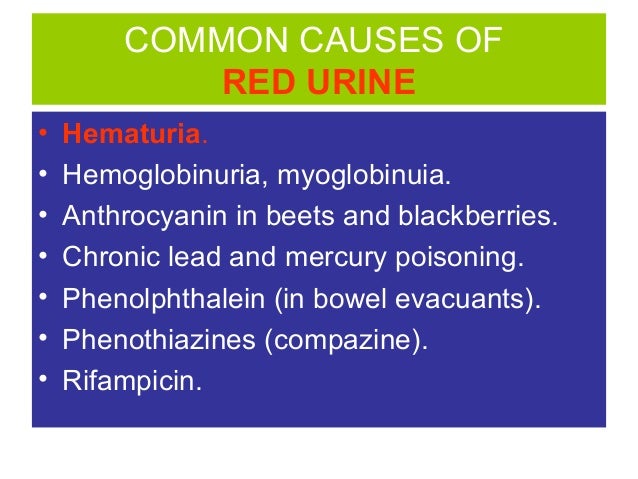 COMMON CAUSES OF
RED URINE

• Hematuria.
• Hemoglobinuria, myoglobinuia.
• Anthrocyanin in beets and blackberries.
• Chronic lead and mercury poisoning.
• Phenolphthalein (in bowel evacuants).
• Phenothiazines (compazine).
• Rifampicin.